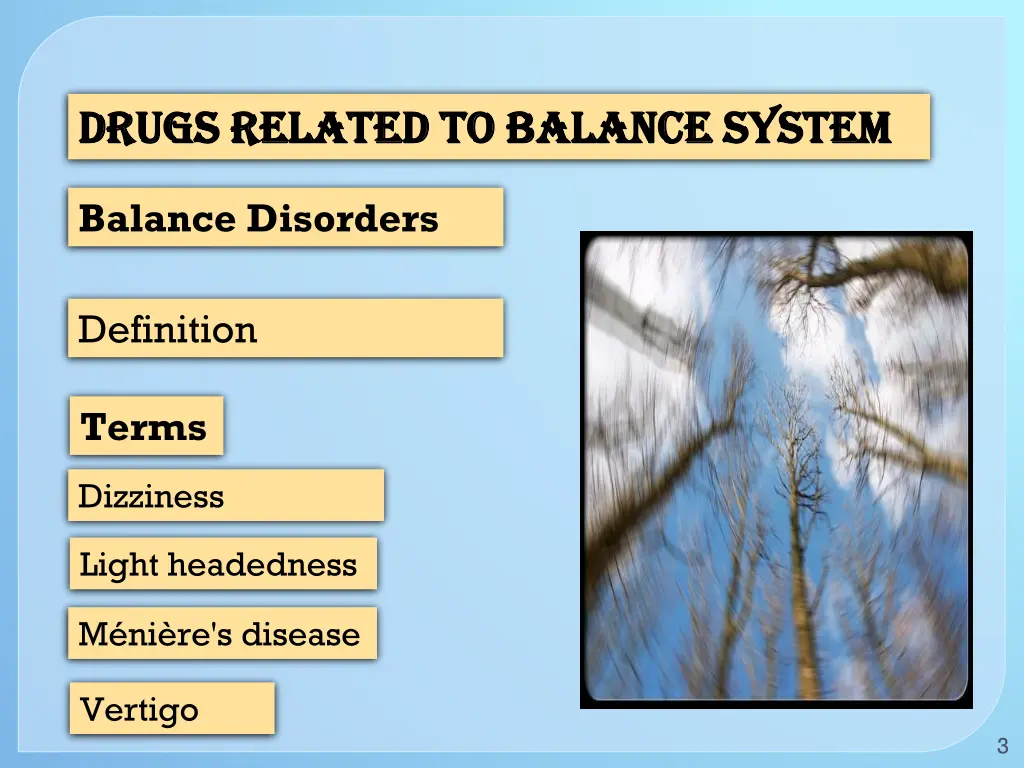 DRUGS RELATED TO BALANCE SYSTEM

Balance Disorders

Definition

Terms

Dizziness

Light headedness

Ménière's disease

Vertigo

3